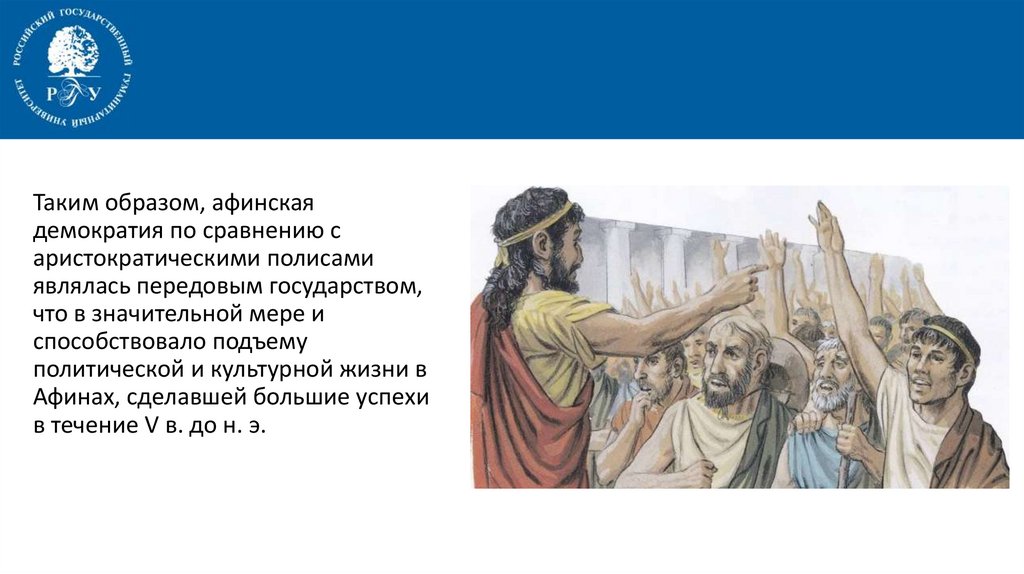 РОССИЙСКИЙ ГОСУДАРСТВЕННЫЙ ГУМАНИТАРНЫЙ УНИВЕРСИТЕТ
РГГУ

Таким образом, афинская демократия по сравнению с аристократическими полисами являлась передовым государством, что в значительной мере и способствовало подъему политической и культурной жизни в Афинах, сделавшей большие успехи в течение V в. до н. э.